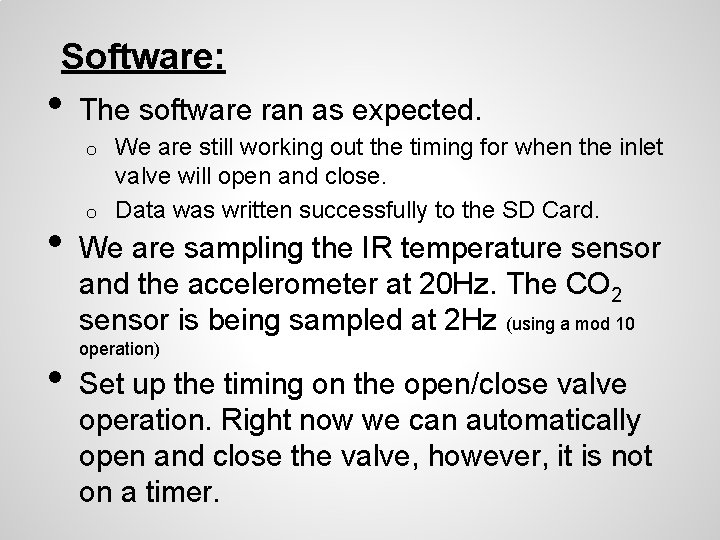 Software:

• The software ran as expected.
  o We are still working out the timing for when the inlet valve will open and close.
  o Data was written successfully to the SD Card.
• We are sampling the IR temperature sensor and the accelerometer at 20Hz. The $CO_2$ sensor is being sampled at 2Hz (using a mod 10 operation)
• Set up the timing on the open/close valve operation. Right now we can automatically open and close the valve, however, it is not on a timer.